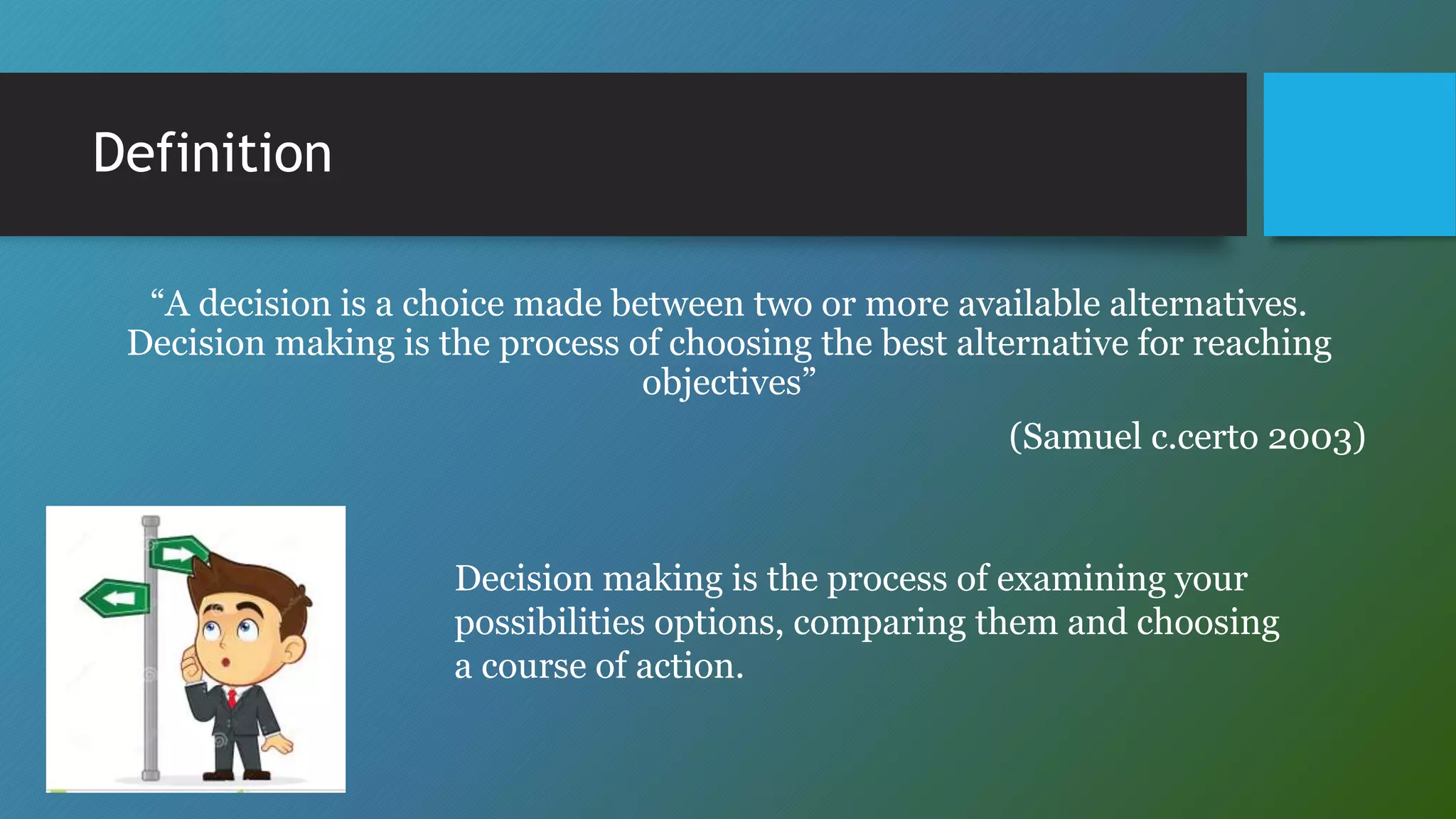 Definition

“A decision is a choice made between two or more available alternatives. Decision making is the process of choosing the best alternative for reaching objectives”

(Samuel c.certo 2003)

Decision making is the process of examining your possibilities options, comparing them and choosing a course of action.